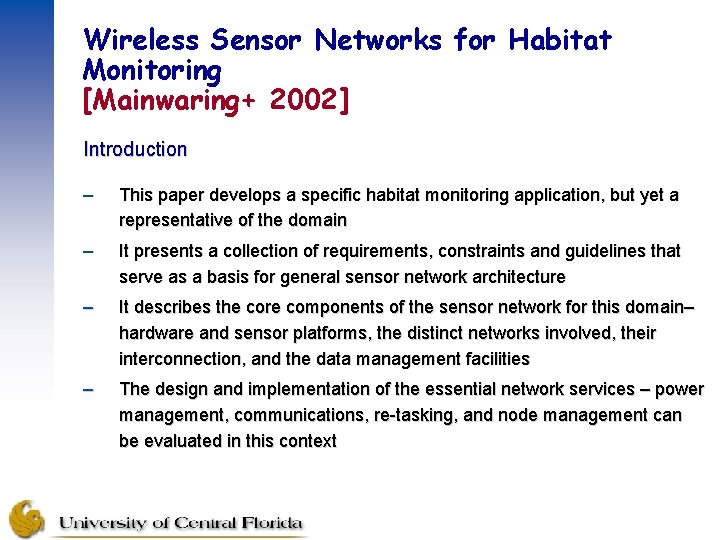 Wireless Sensor Networks for Habitat Monitoring
[Mainwaring+ 2002]

Introduction

– This paper develops a specific habitat monitoring application, but yet a representative of the domain

– It presents a collection of requirements, constraints and guidelines that serve as a basis for general sensor network architecture

– It describes the core components of the sensor network for this domain– hardware and sensor platforms, the distinct networks involved, their interconnection, and the data management facilities

– The design and implementation of the essential network services – power management, communications, re-tasking, and node management can be evaluated in this context

University of Central Florida